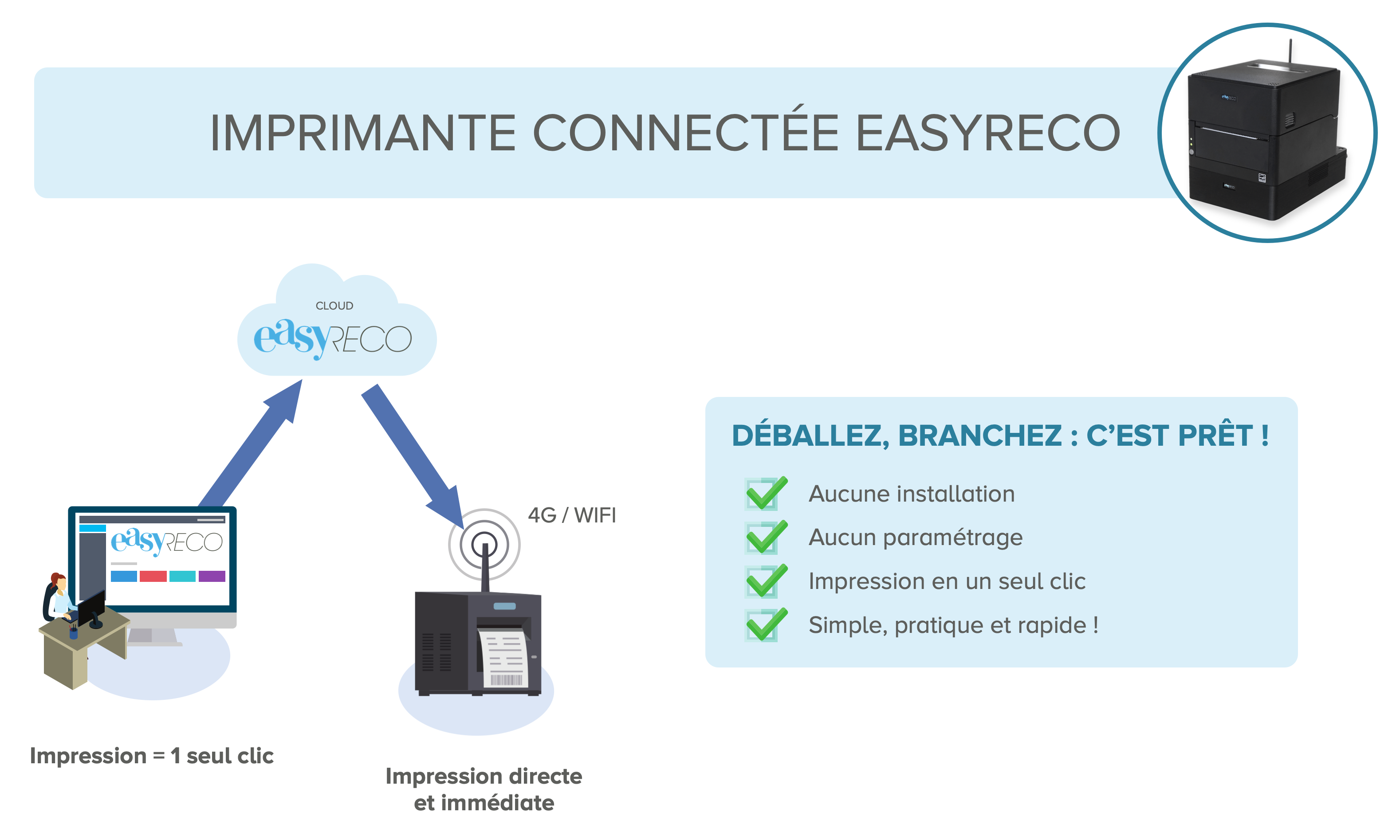 IMPRIMANTE CONNECTÉE EASYRECO

CLOUD
easyRECO

easyRECO

4G / WIFI

Impression = 1 seul clic

Impression directe et immédiate

DÉBALLEZ, BRANCHEZ : C'EST PRÊT !

Aucune installation
Aucun paramétrage
Impression en un seul clic
Simple, pratique et rapide !